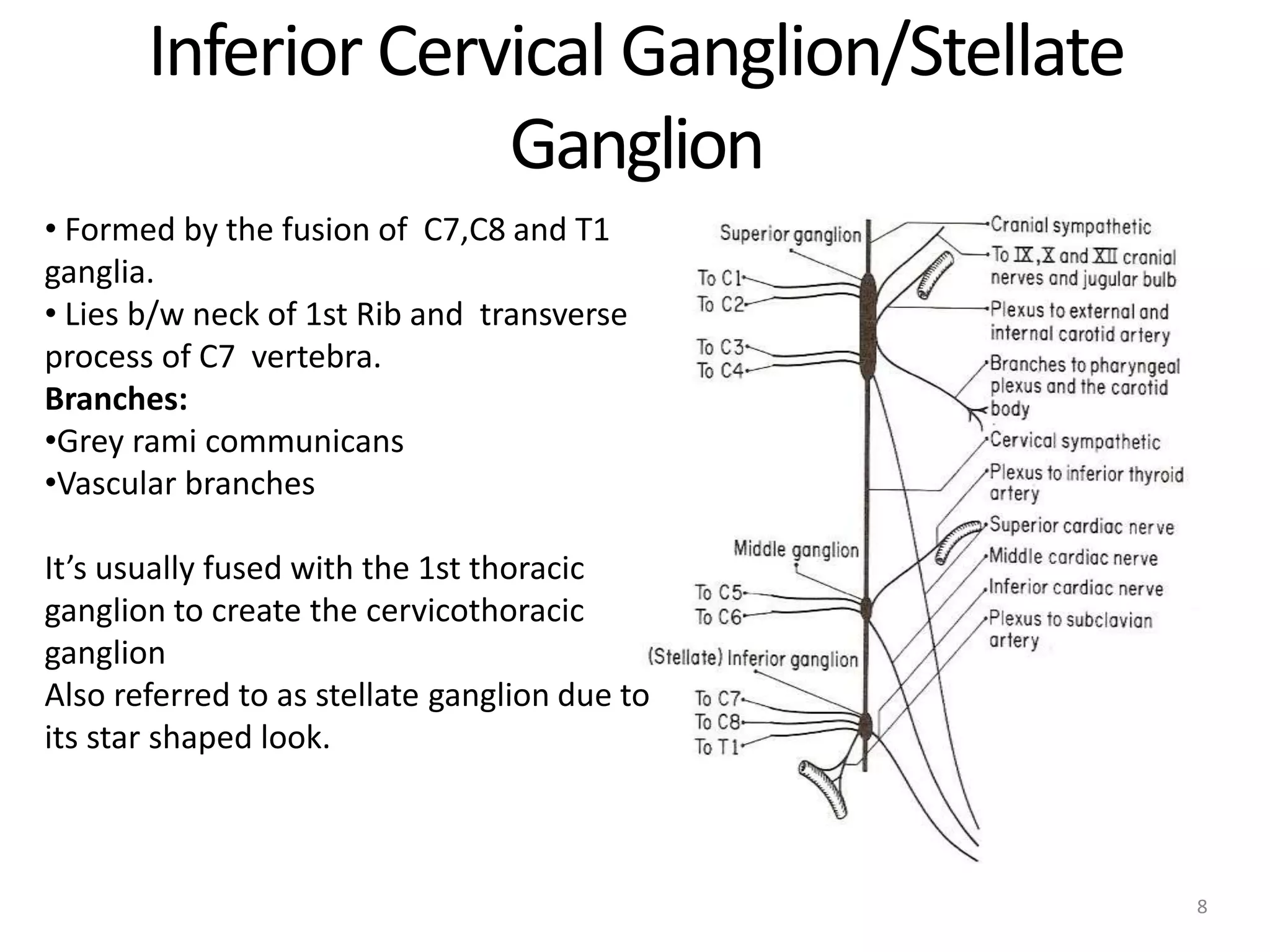 Inferior Cervical Ganglion/Stellate Ganglion

• Formed by the fusion of C7,C8 and T1 ganglia.
• Lies b/w neck of 1st Rib and transverse process of C7 vertebra.
**Branches:**
•Grey rami communicans
•Vascular branches

It's usually fused with the 1st thoracic ganglion to create the cervicothoracic ganglion
Also referred to as stellate ganglion due to its star shaped look.

Superior ganglion
To C1
To C2
To C3
To C4
Middle ganglion
To C5
To C6
(Stellate) Inferior ganglion
To C7
To C8
To T1

Cranial sympathetic
To IX, X and XII cranial nerves and jugular bulb
Plexus to external and internal carotid artery
Branches to pharyngeal plexus and the carotid body
Cervical sympathetic
Plexus to inferior thyroid artery
Superior cardiac nerve
Middle cardiac nerve
Inferior cardiac nerve
Plexus to subclavian artery

8